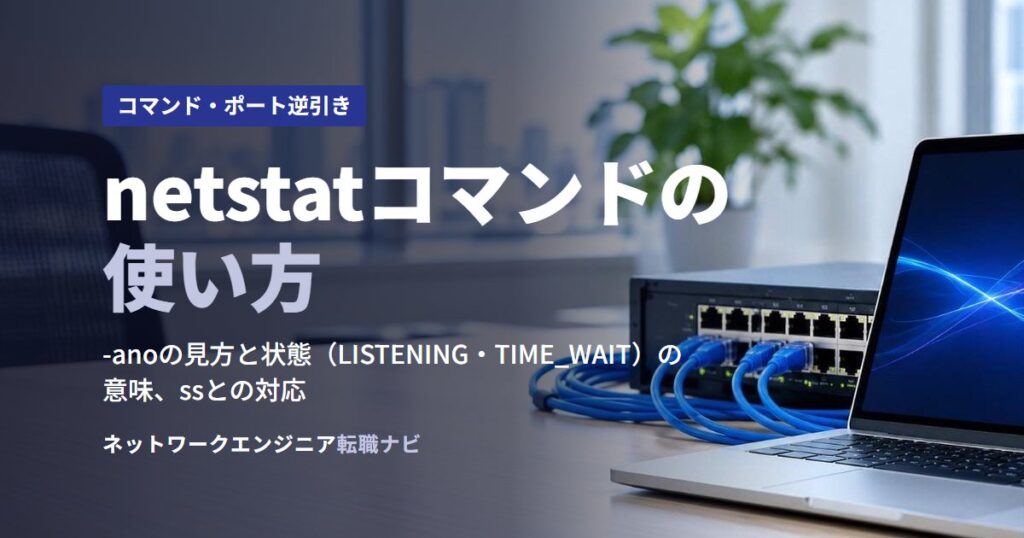 コマンド・ポート逆引き

netstatコマンドの使い方

-anoの見方と状態（LISTENING・TIME_WAIT）の意味、ssとの対応

ネットワークエンジニア転職ナビ